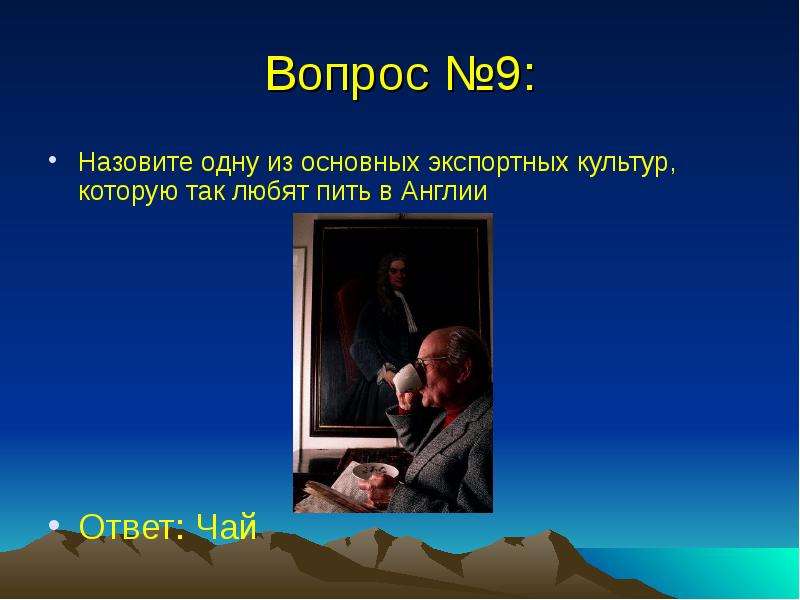 Вопрос №9:

• Назовите одну из основных экспортных культур, которую так любят пить в Англии

• Ответ: Чай